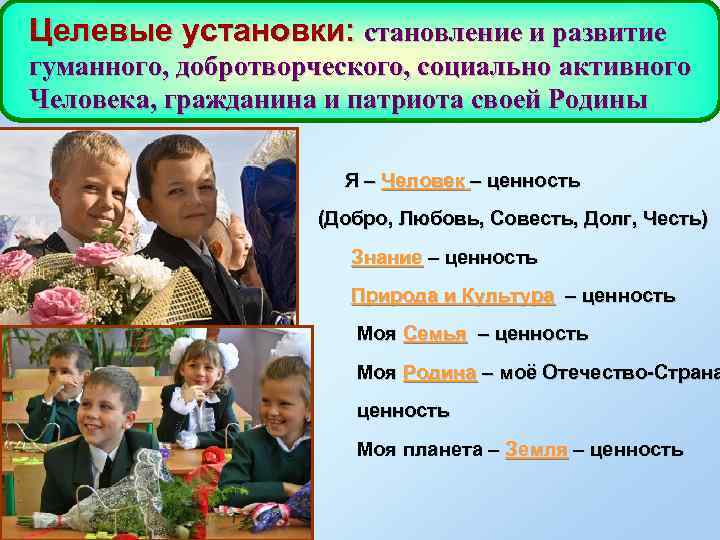 Целевые установки: становление и развитие гуманного, добротворческого, социально активного Человека, гражданина и патриота своей Родины

Я – Человек – ценность

(Добро, Любовь, Совесть, Долг, Честь)

Знание – ценность

Природа и Культура – ценность

Моя Семья – ценность

Моя Родина – моё Отечество-Страна ценность

Моя планета – Земля – ценность